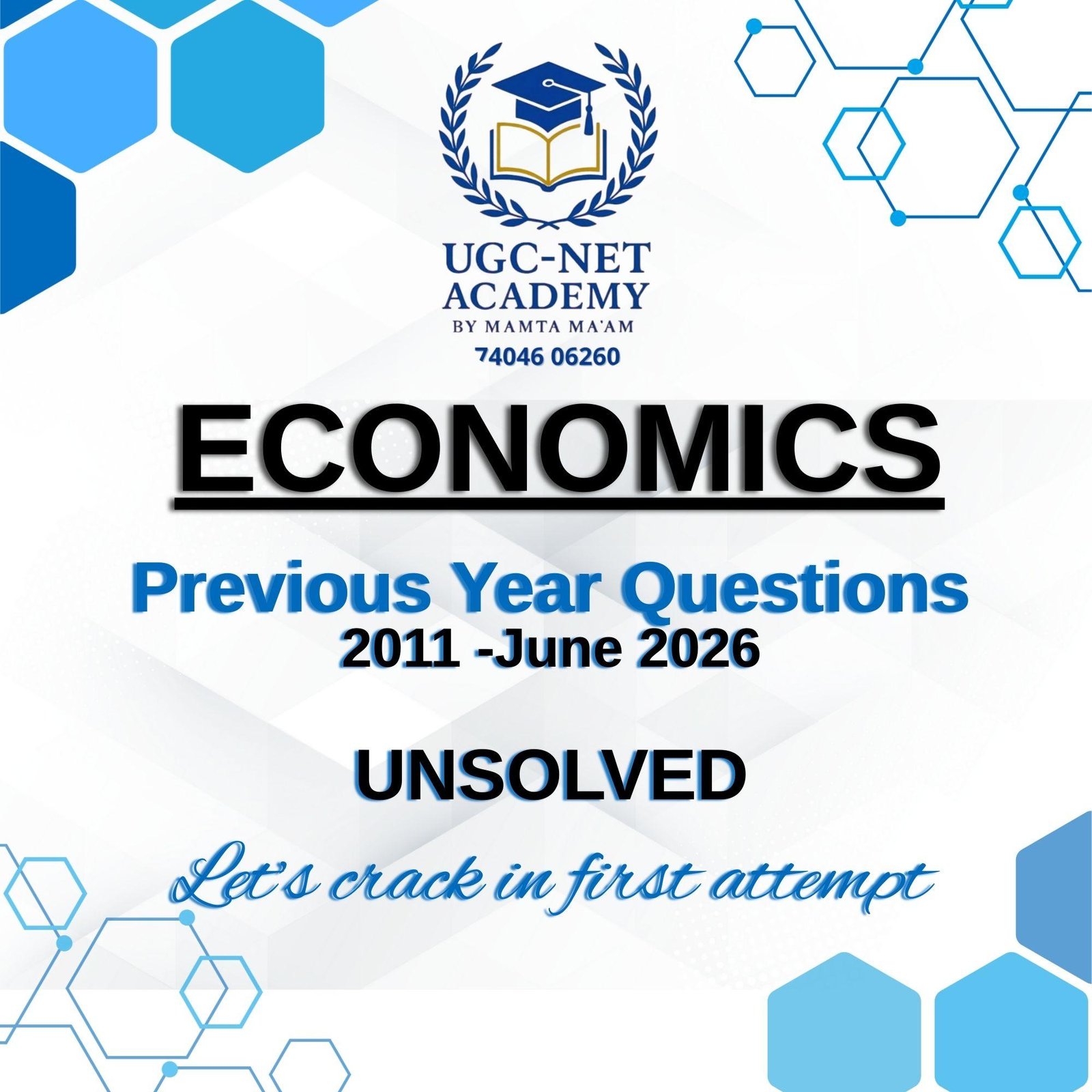 UGC-NET
ACADEMY
BY MAMTA MA'AM
74046 06260

ECONOMICS

Previous Year Questions
2011 -June 2026

UNSOLVED

Let's crack in first attempt